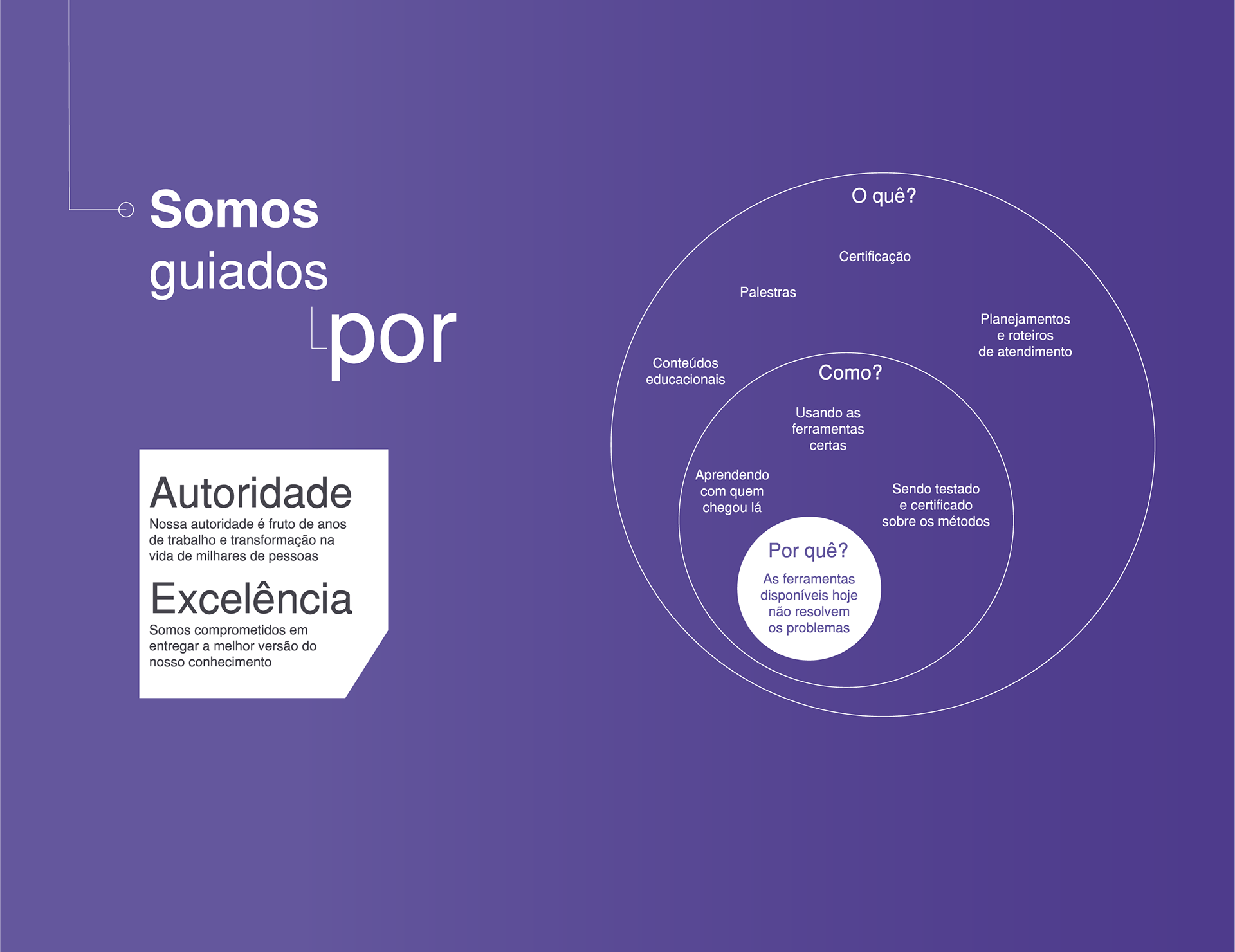 Somos guiados por

Autoridade
Nossa autoridade é fruto de anos de trabalho e transformação na vida de milhares de pessoas

Excelência
Somos comprometidos em entregar a melhor versão do nosso conhecimento

O quê?

Certificação

Palestras

Planejamentos e roteiros de atendimento

Conteúdos educacionais

Como?

Usando as ferramentas certas

Aprendendo com quem chegou lá

Sendo testado e certificado sobre os métodos

Por quê?

As ferramentas disponíveis hoje não resolvem os problemas